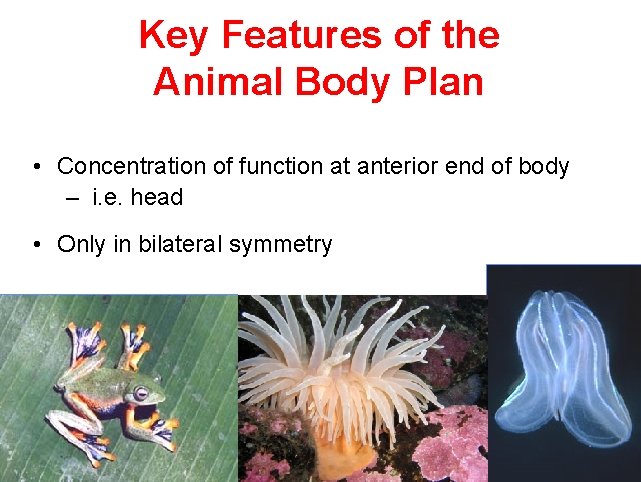 Key Features of the Animal Body Plan

• Concentration of function at anterior end of body
– i.e. head

• Only in bilateral symmetry